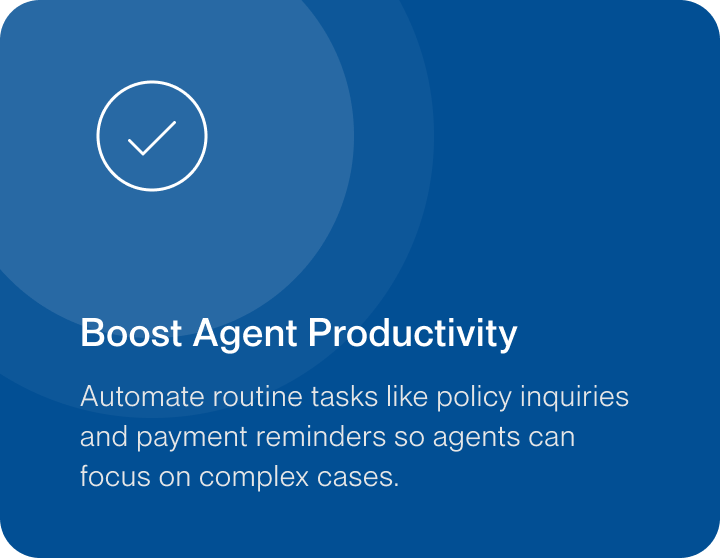 Boost Agent Productivity

Automate routine tasks like policy inquiries and payment reminders so agents can focus on complex cases.